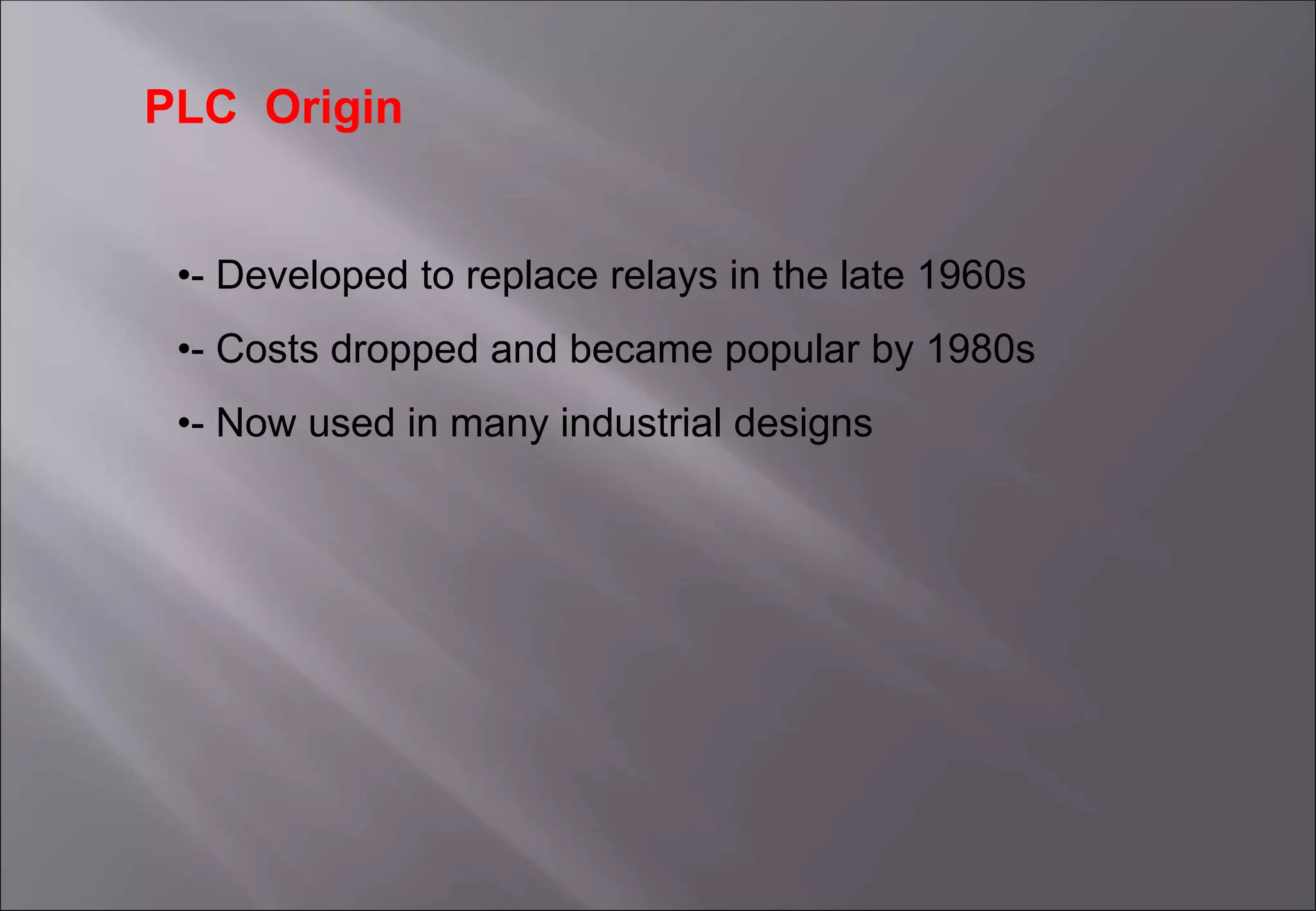 PLC  Origin

•- Developed to replace relays in the late 1960s

•- Costs dropped and became popular by 1980s

•- Now used in many industrial designs